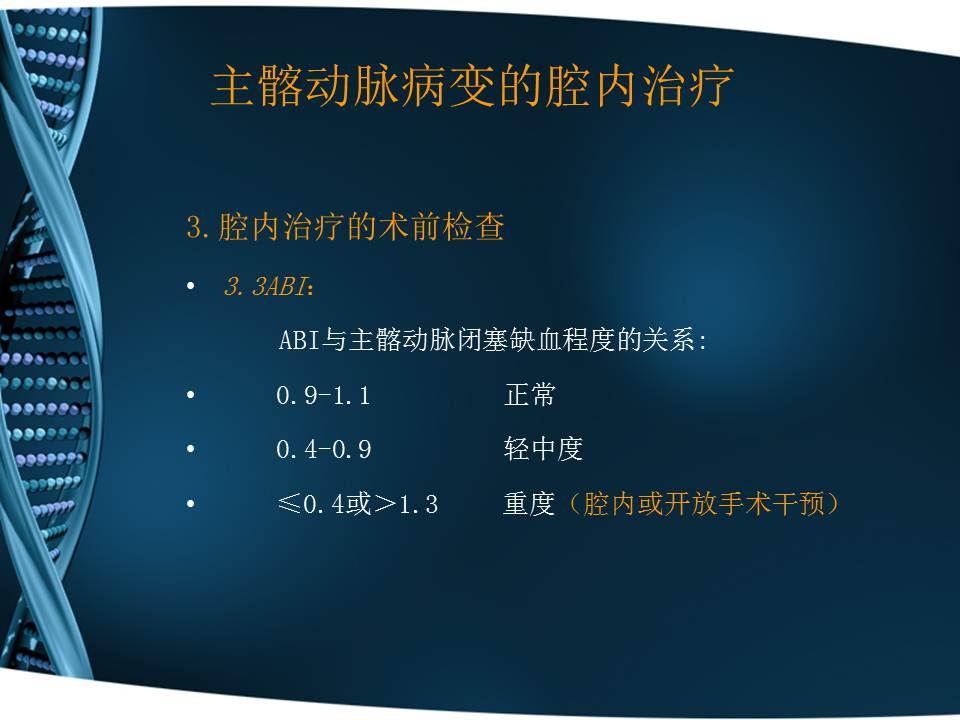 主髂动脉病变的腔内治疗

3.腔内治疗的术前检查

• 3.3ABI：

ABI与主髂动脉闭塞缺血程度的关系:

• 0.9-1.1 正常

• 0.4-0.9 轻中度

• ≤0.4或>1.3 重度（腔内或开放手术干预）